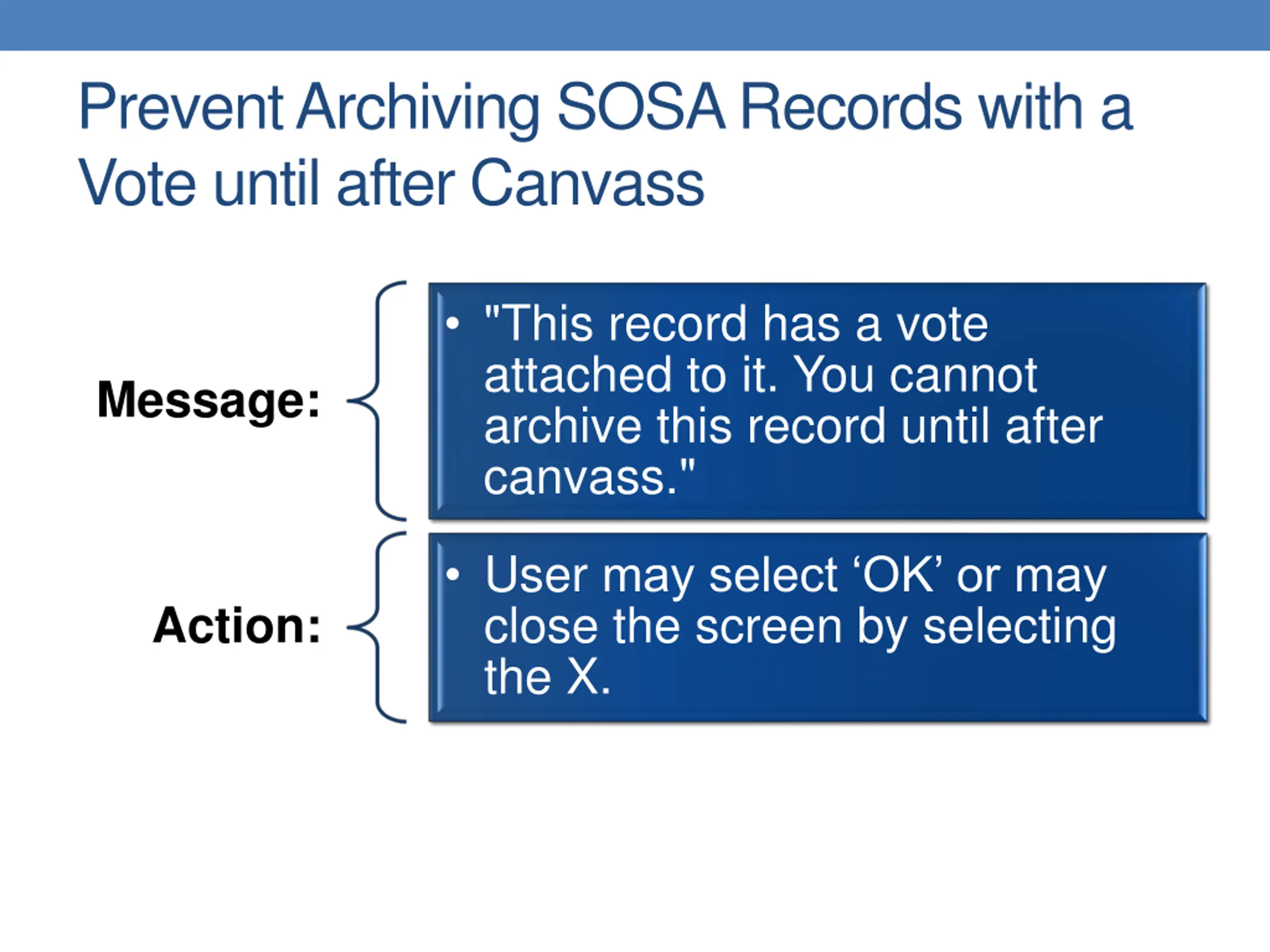 Prevent Archiving SOSA Records with a Vote until after Canvass

Message:

• "This record has a vote attached to it. You cannot archive this record until after canvass."

Action:

• User may select ‘OK’ or may close the screen by selecting the X.